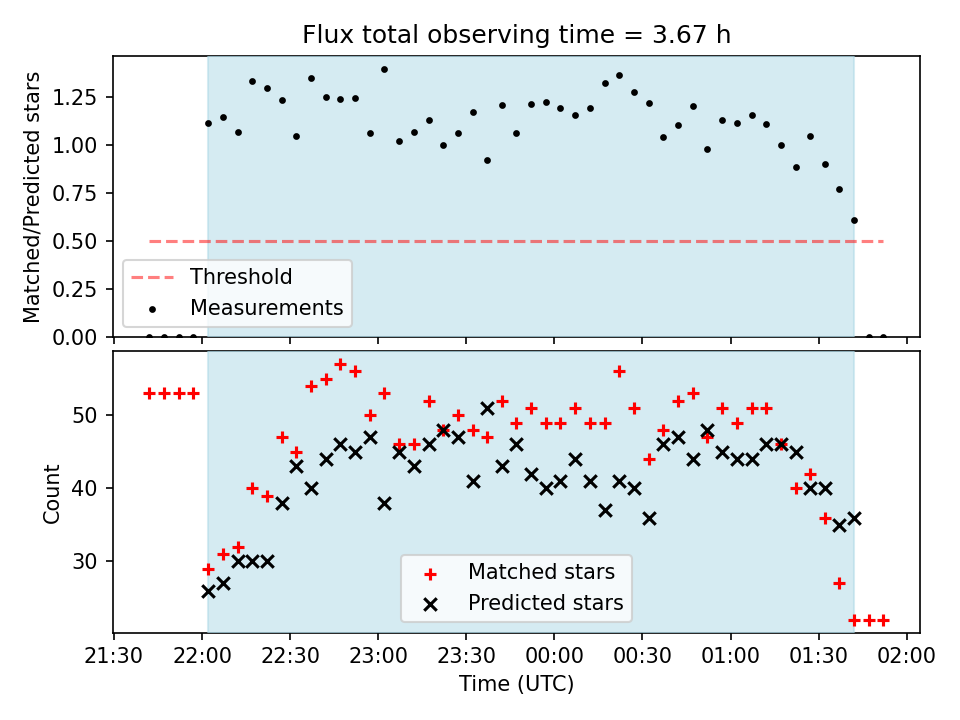 Flux total observing time = 3.67 h

Matched/Predicted stars

1.25
1.00
0.75
0.50
0.25
0.00

Threshold
Measurements

Count

50
40
30

Matched stars
Predicted stars

21:30 22:00 22:30 23:00 23:30 00:00 00:30 01:00 01:30 02:00
Time (UTC)